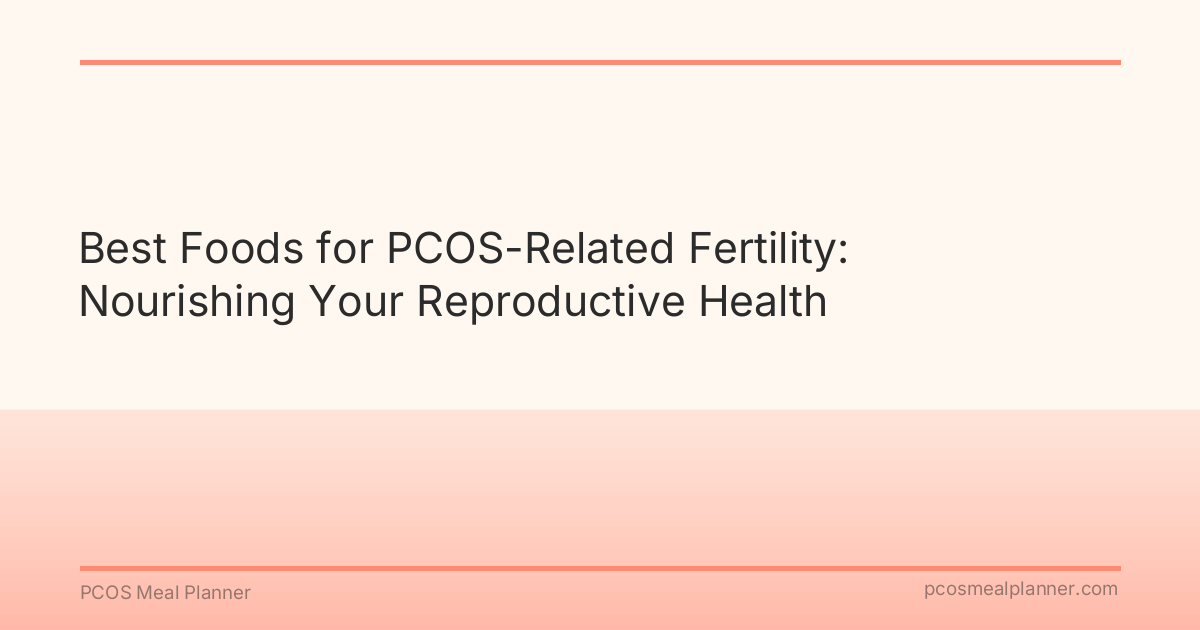 Best Foods for PCOS-Related Fertility: Nourishing Your Reproductive Health

PCOS Meal Planner

pcosmealplanner.com